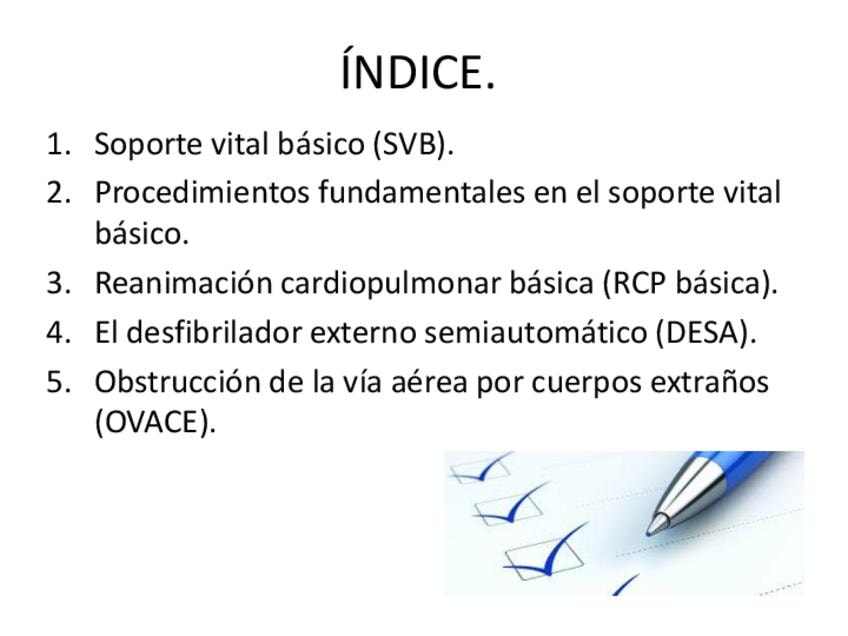 ÍNDICE.

1. Soporte vital básico (SVB).
2. Procedimientos fundamentales en el soporte vital básico.
3. Reanimación cardiopulmonar básica (RCP básica).
4. El desfibrilador externo semiautomático (DESA).
5. Obstrucción de la vía aérea por cuerpos extraños (OVACE).